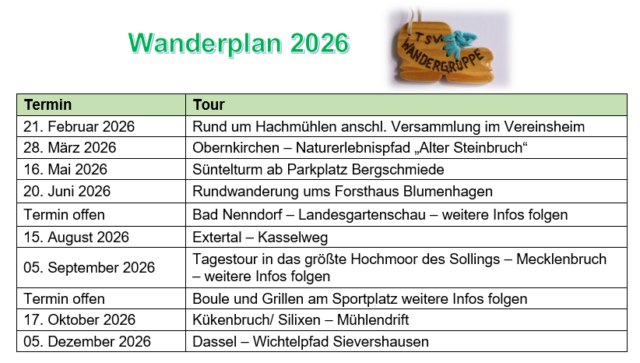 Wanderplan 2026

TSV WANDERGRUPPE

| Termin | Tour |
|---|---|
| 21. Februar 2026 | Rund um Hachmühlen anschl. Versammlung im Vereinsheim |
| 28. März 2026 | Obernkirchen – Naturerlebnispfad „Alter Steinbruch“ |
| 16. Mai 2026 | Süntelturm ab Parkplatz Bergschmiede |
| 20. Juni 2026 | Rundwanderung ums Forsthaus Blumenhagen |
| Termin offen | Bad Nenndorf – Landesgartenschau – weitere Infos folgen |
| 15. August 2026 | Extertal – Kasselweg |
| 05. September 2026 | Tagestour in das größte Hochmoor des Sollings – Mecklenbruch – weitere Infos folgen |
| Termin offen | Boule und Grillen am Sportplatz weitere Infos folgen |
| 17. Oktober 2026 | Kükenbruch/ Silixen – Mühlendrift |
| 05. Dezember 2026 | Dassel – Wichtelpfad Sievershausen |